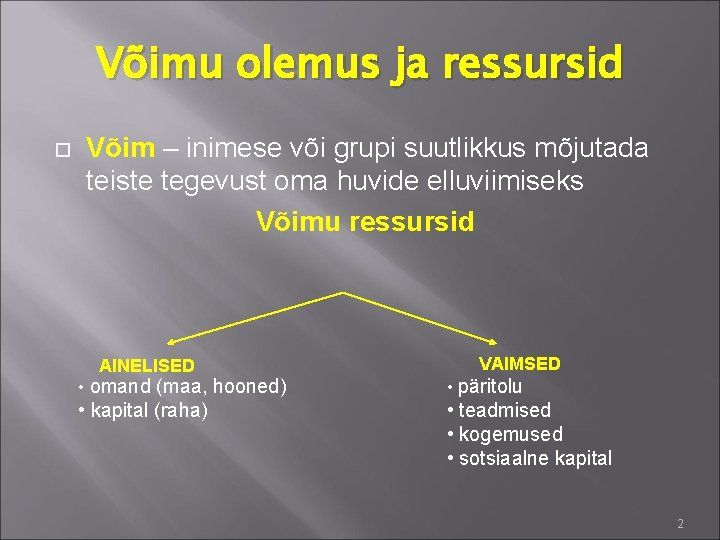 Võimu olemus ja ressursid

Võim – inimese või grupi suutlikkus mõjutada teiste tegevust oma huvide elluviimiseks

Võimu ressursid

AINELISED
• omand (maa, hooned)
• kapital (raha)

VAIMSED
• päritolu
• teadmised
• kogemused
• sotsiaalne kapital

2